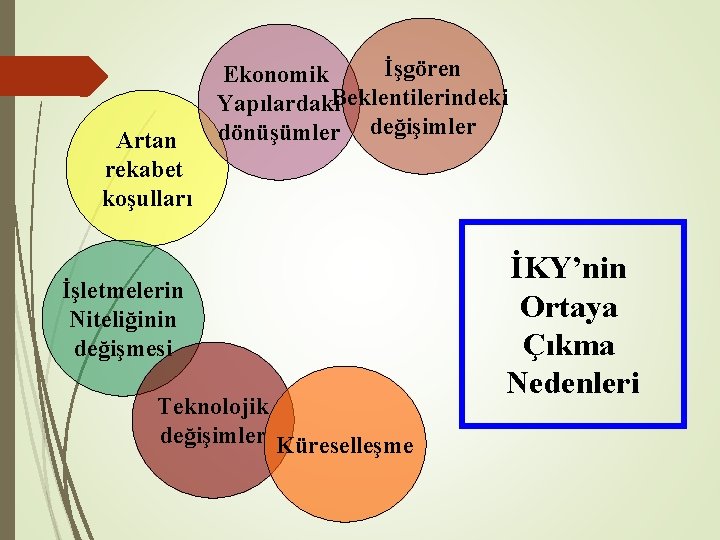 Ekonomik Yapılardaki dönüşümler

İşgören Beklentilerindeki değişimler

Artan rekabet koşulları

İşletmelerin Niteliğinin değişmesi

Teknolojik değişimler

Küreselleşme

İKY'nin Ortaya Çıkma Nedenleri